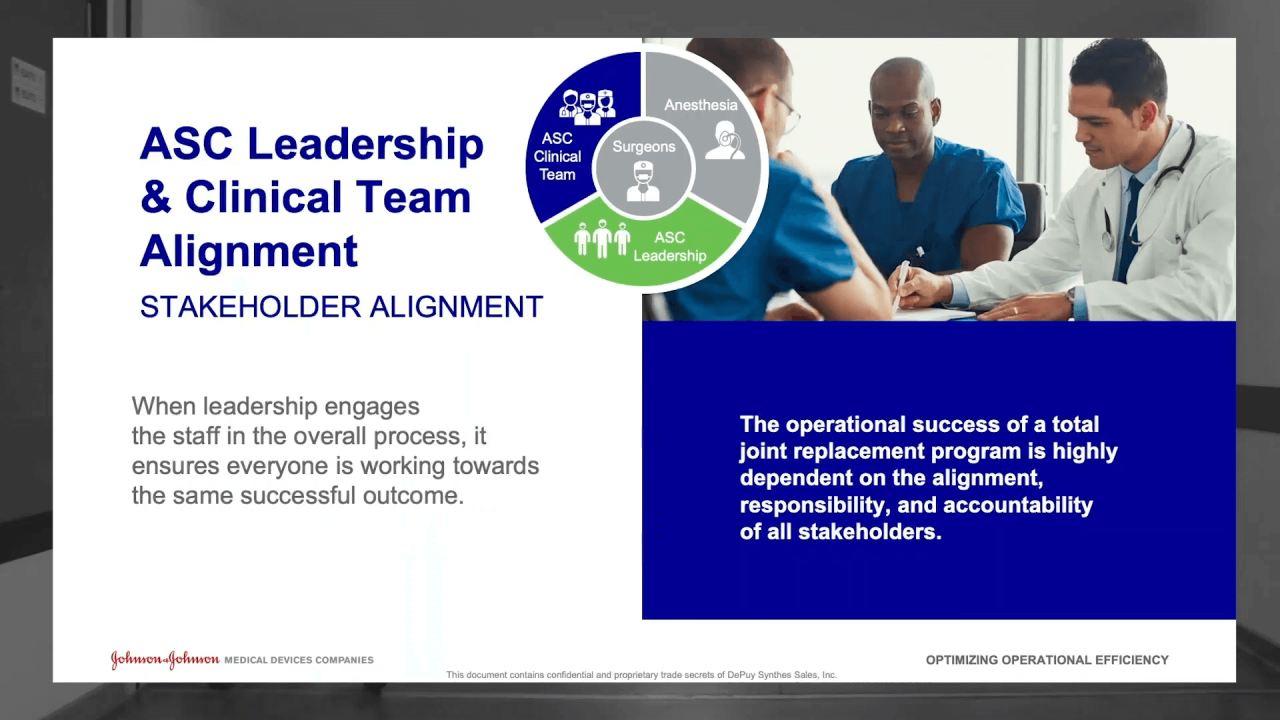 ASC Leadership & Clinical Team Alignment

STAKEHOLDER ALIGNMENT

ASC Clinical Team

Anesthesia

Surgeons

ASC Leadership

When leadership engages the staff in the overall process, it ensures everyone is working towards the same successful outcome.

The operational success of a total joint replacement program is highly dependent on the alignment, responsibility, and accountability of all stakeholders.

Johnson & Johnson MEDICAL DEVICES COMPANIES

This document contains confidential and proprietary trade secrets of DePuy Synthes Sales, Inc.

OPTIMIZING OPERATIONAL EFFICIENCY